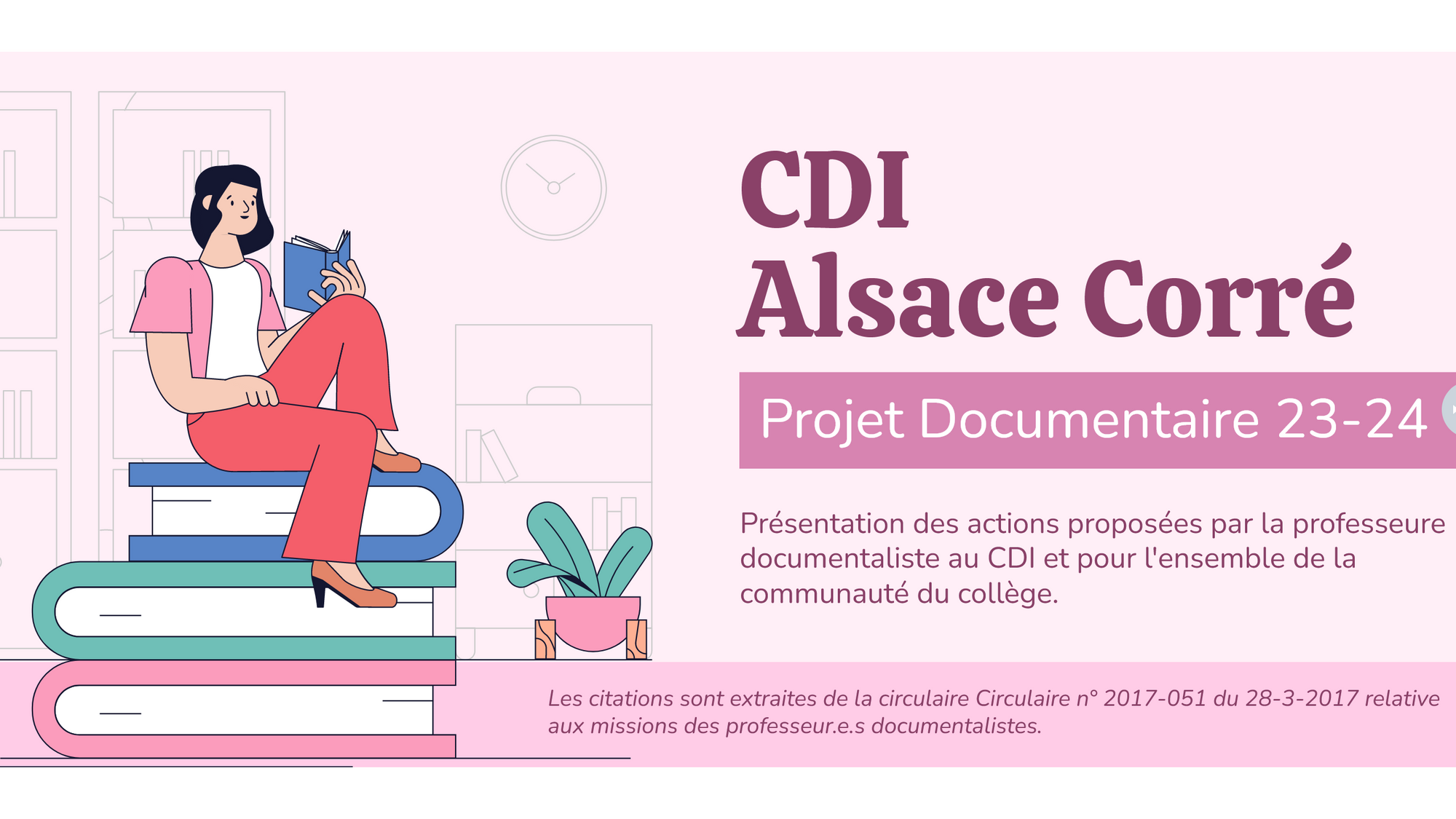 CDI
Alsace Corré

Projet Documentaire 23-24

Présentation des actions proposées par la professeure documentaliste au CDI et pour l'ensemble de la communauté du collège.

Les citations sont extraites de la circulaire Circulaire n° 2017-051 du 28-3-2017 relative aux missions des professeur.e.s documentalistes.